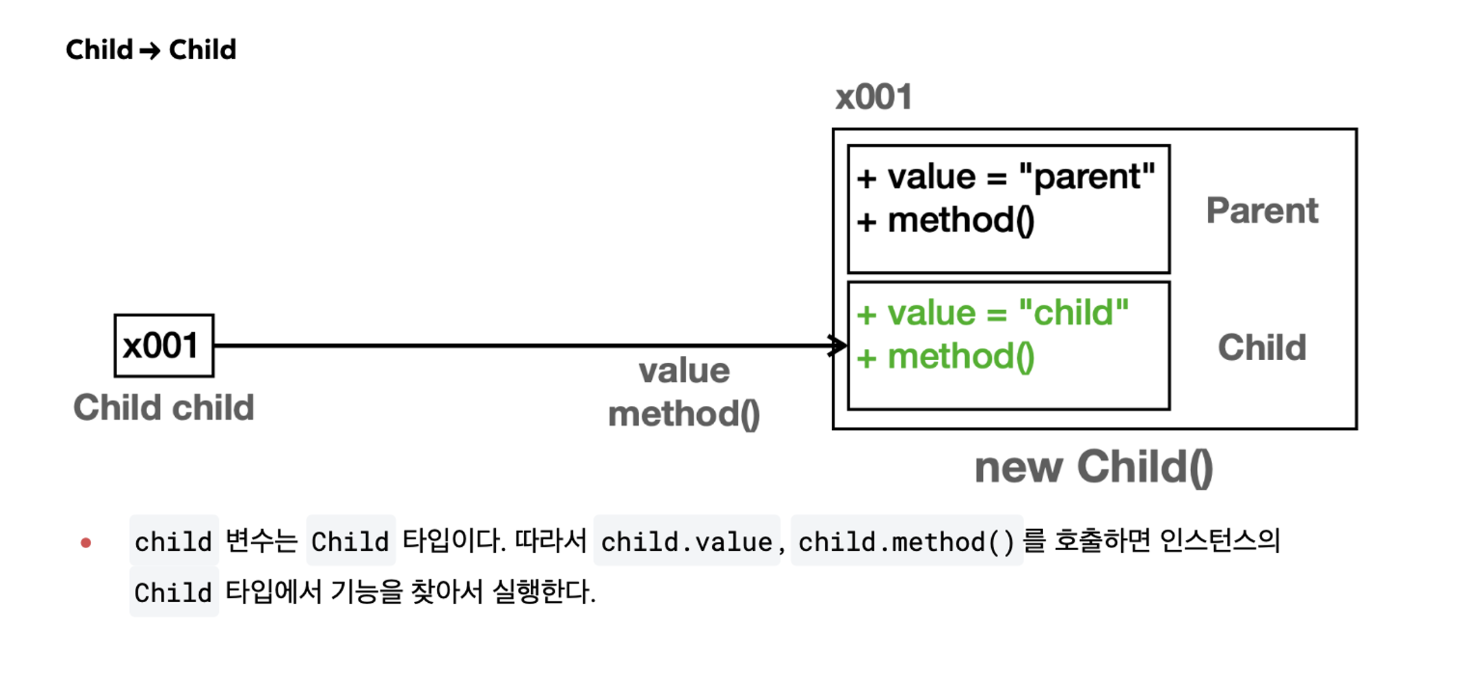 Child → Child

x001

+ value = "parent"
+ method()

Parent

+ value = "child"
+ method()

Child

x001

Child child

value
method()

new Child()

• child 변수는 Child 타입이다. 따라서 child.value, child.method()를 호출하면 인스턴스의 Child 타입에서 기능을 찾아서 실행한다.